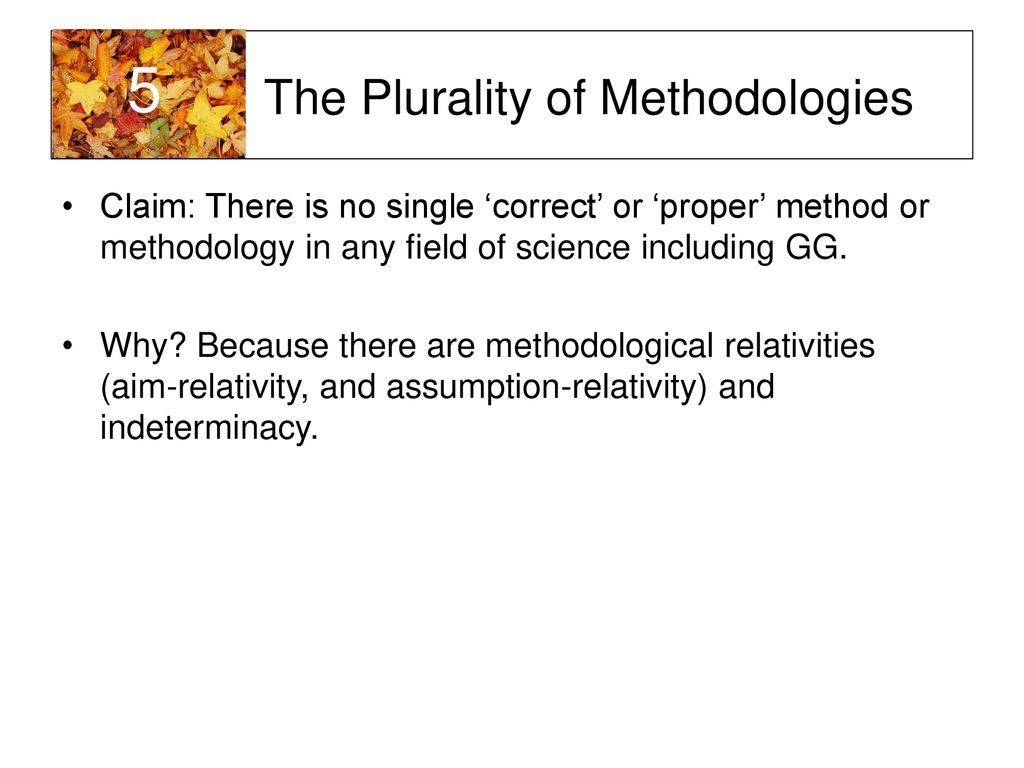 5

The Plurality of Methodologies

• Claim: There is no single ‘correct’ or ‘proper’ method or methodology in any field of science including GG.

• Why? Because there are methodological relativities (aim-relativity, and assumption-relativity) and indeterminacy.